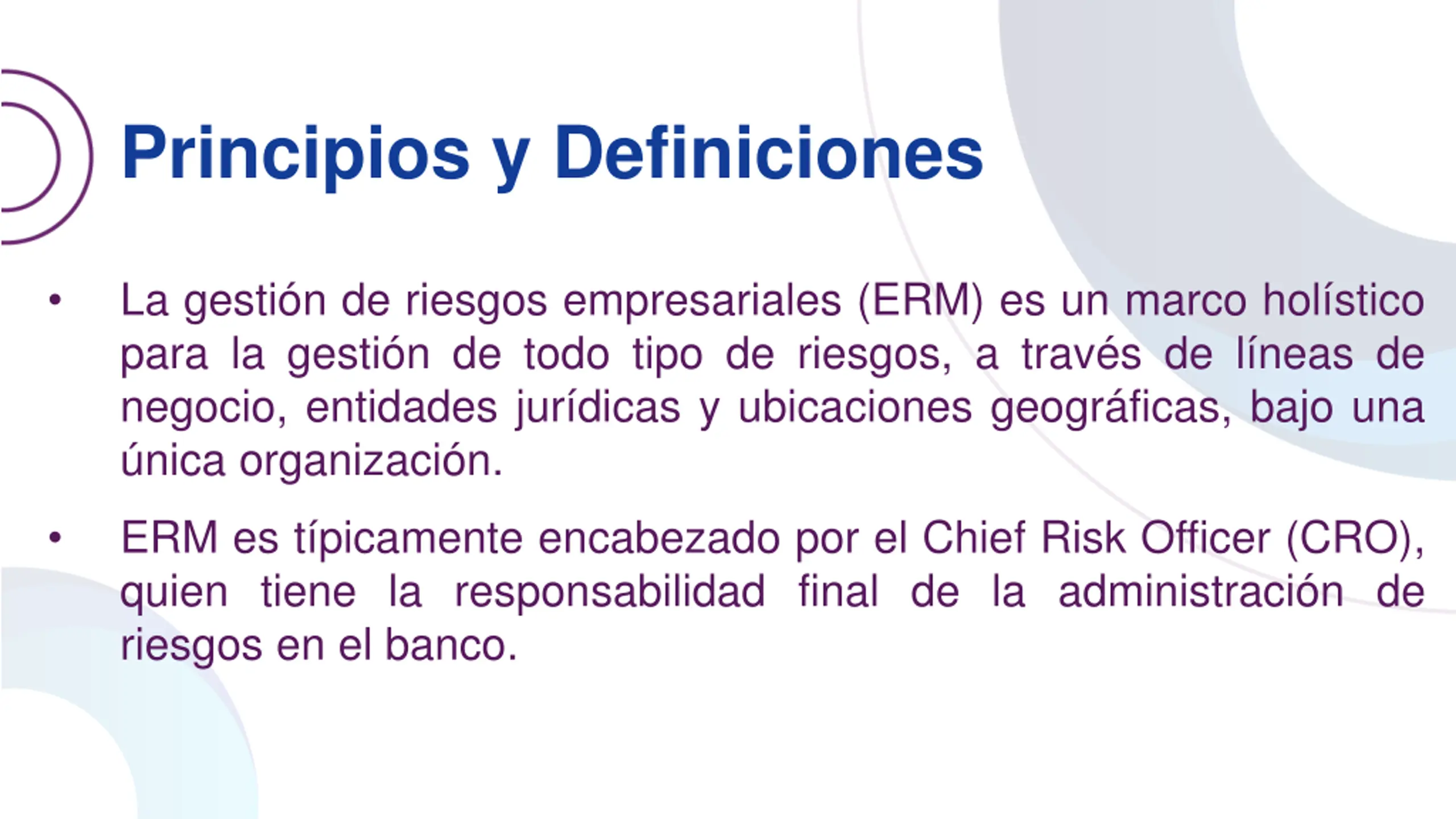 Principios y Definiciones

• La gestión de riesgos empresariales (ERM) es un marco holístico para la gestión de todo tipo de riesgos, a través de líneas de negocio, entidades jurídicas y ubicaciones geográficas, bajo una única organización.

• ERM es típicamente encabezado por el Chief Risk Officer (CRO), quien tiene la responsabilidad final de la administración de riesgos en el banco.